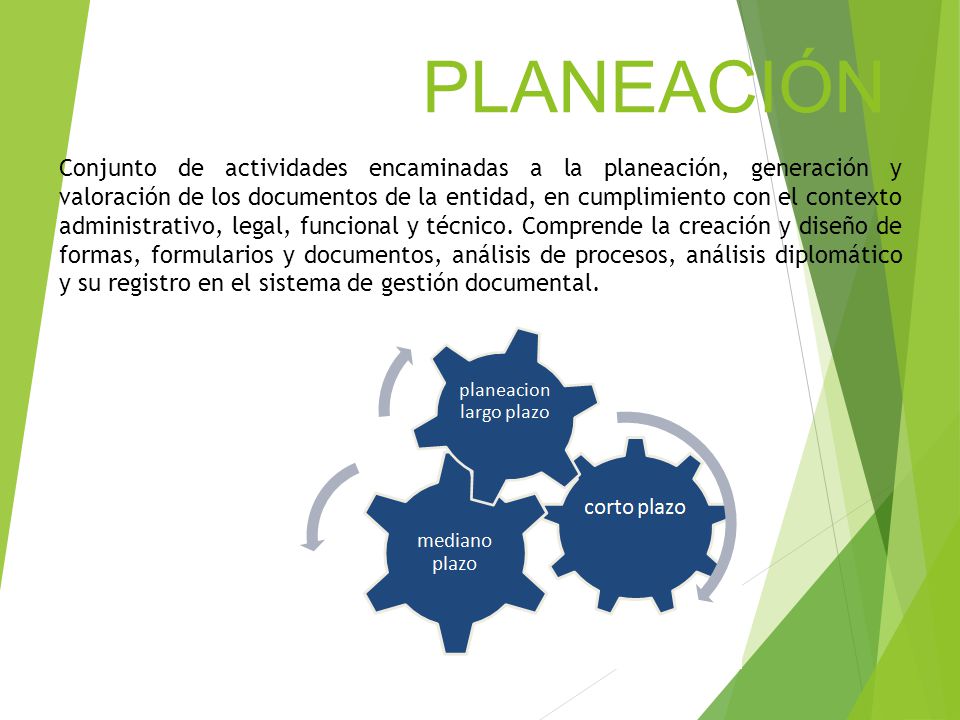 PLANEACIÓN

Conjunto de actividades encaminadas a la planeación, generación y valoración de los documentos de la entidad, en cumplimiento con el contexto administrativo, legal, funcional y técnico. Comprende la creación y diseño de formas, formularios y documentos, análisis de procesos, análisis diplomático y su registro en el sistema de gestión documental.

planeacion largo plazo

corto plazo

mediano plazo